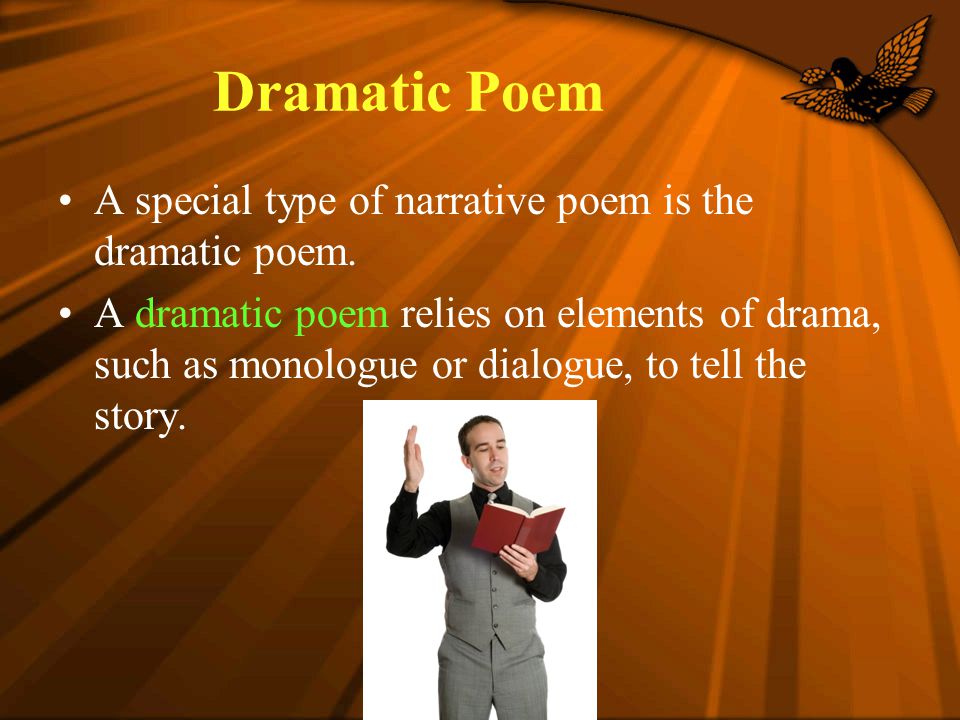 Dramatic Poem

• A special type of narrative poem is the dramatic poem.

• A dramatic poem relies on elements of drama, such as monologue or dialogue, to tell the story.